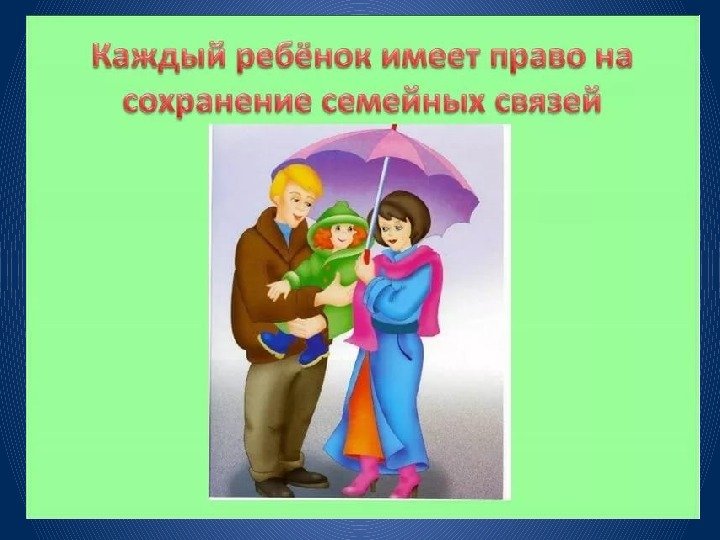 Каждый ребёнок имеет право на сохранение семейных связей